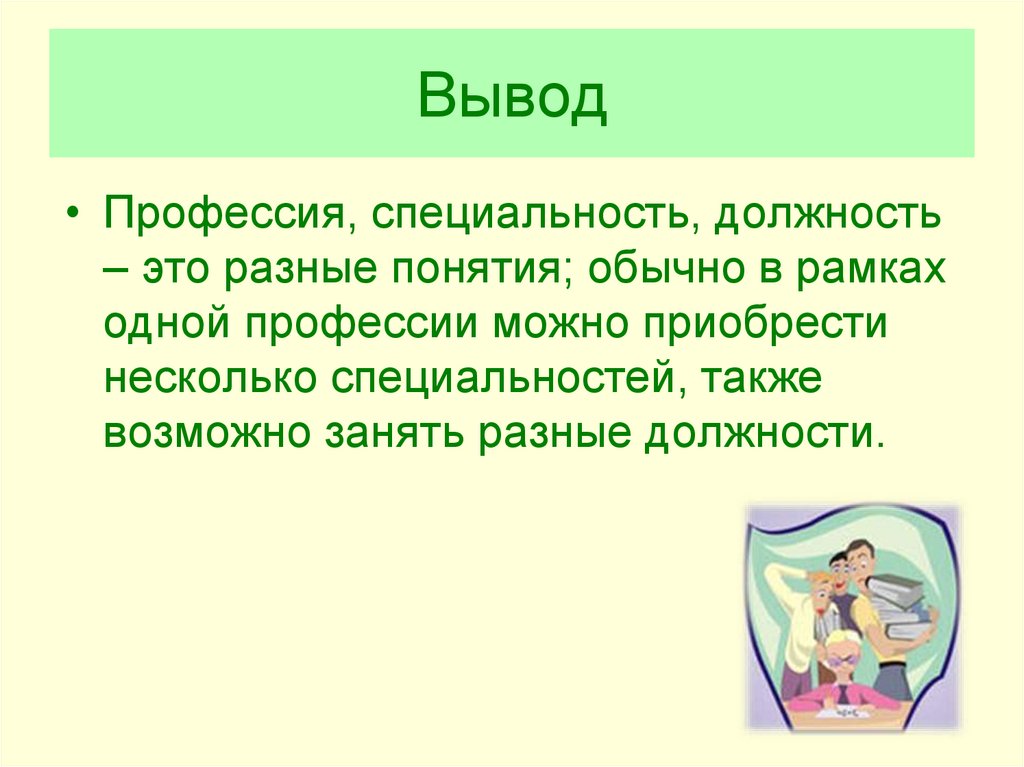 Вывод

• Профессия, специальность, должность – это разные понятия; обычно в рамках одной профессии можно приобрести несколько специальностей, также возможно занять разные должности.